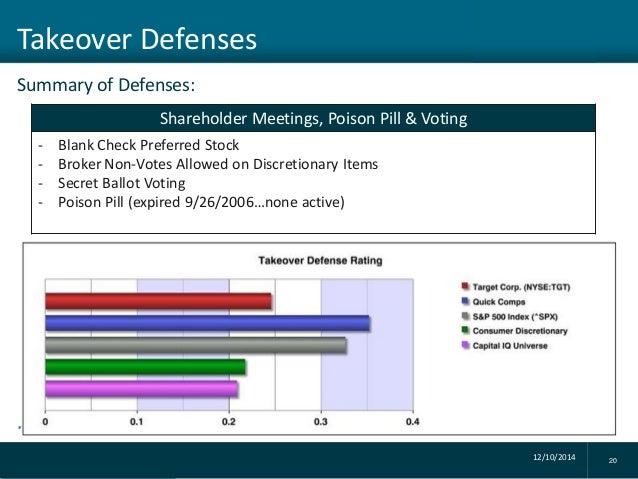 Takeover Defenses

Summary of Defenses:

Shareholder Meetings, Poison Pill & Voting

- Blank Check Preferred Stock
- Broker Non-Votes Allowed on Discretionary Items
- Secret Ballot Voting
- Poison Pill (expired 9/26/2006…none active)

Takeover Defense Rating

Target Corp. (NYSE:TGT)
Quick Comps
S&P 500 Index (^SPX)
Consumer Discretionary
Capital IQ Universe

0 0.1 0.2 0.3 0.4

12/10/2014

20